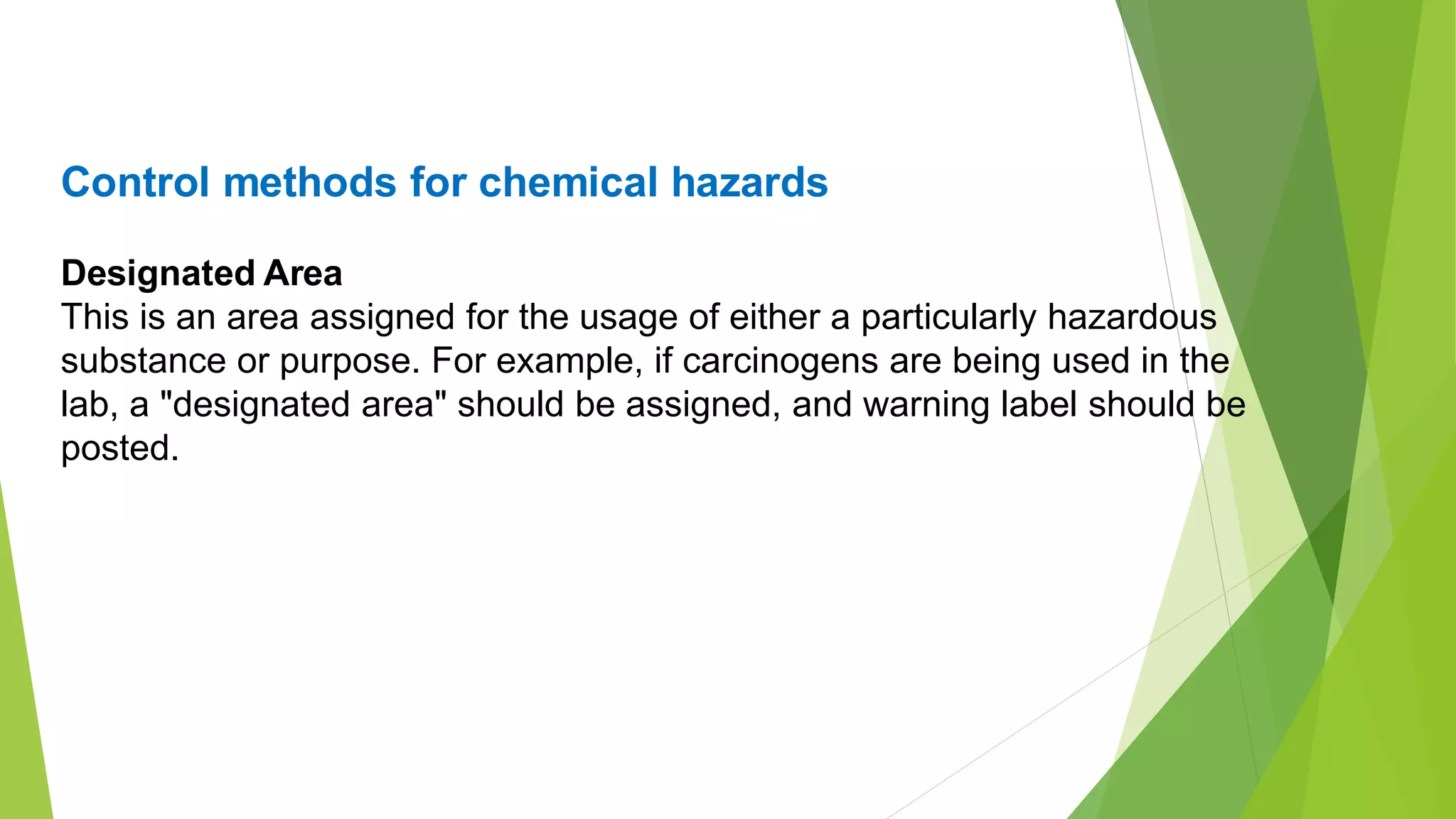 Control methods for chemical hazards

Designated Area
This is an area assigned for the usage of either a particularly hazardous substance or purpose. For example, if carcinogens are being used in the lab, a "designated area" should be assigned, and warning label should be posted.